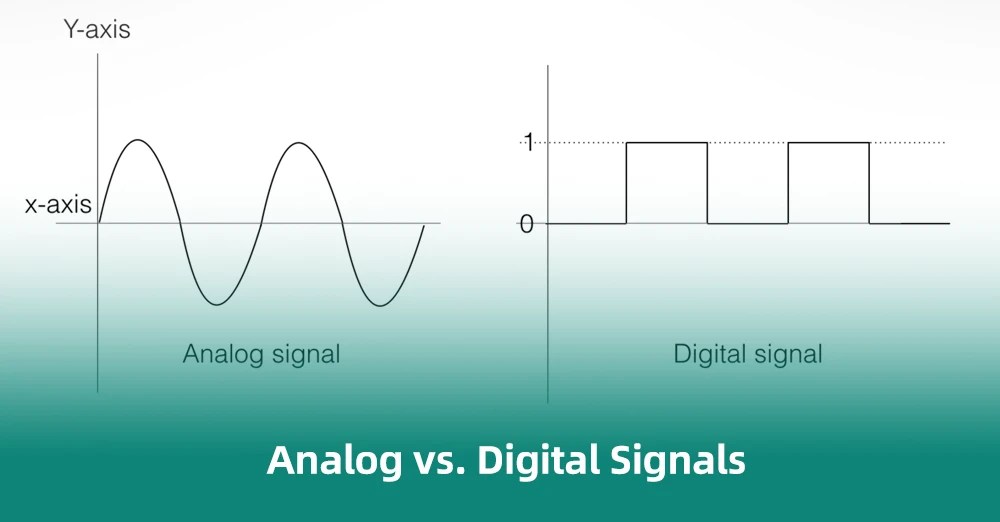 Y-axis

x-axis

Analog signal

1

0

Digital signal

Analog vs. Digital Signals